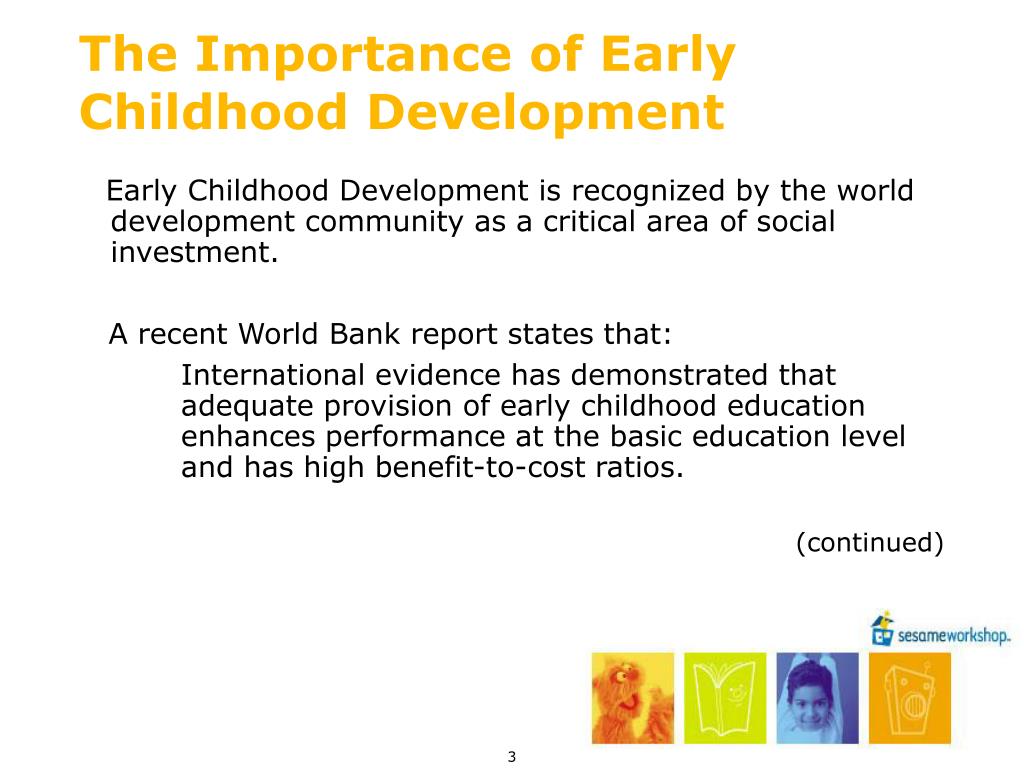 The Importance of Early Childhood Development

Early Childhood Development is recognized by the world development community as a critical area of social investment.

A recent World Bank report states that:

International evidence has demonstrated that adequate provision of early childhood education enhances performance at the basic education level and has high benefit-to-cost ratios.

(continued)

sesameworkshop.

3